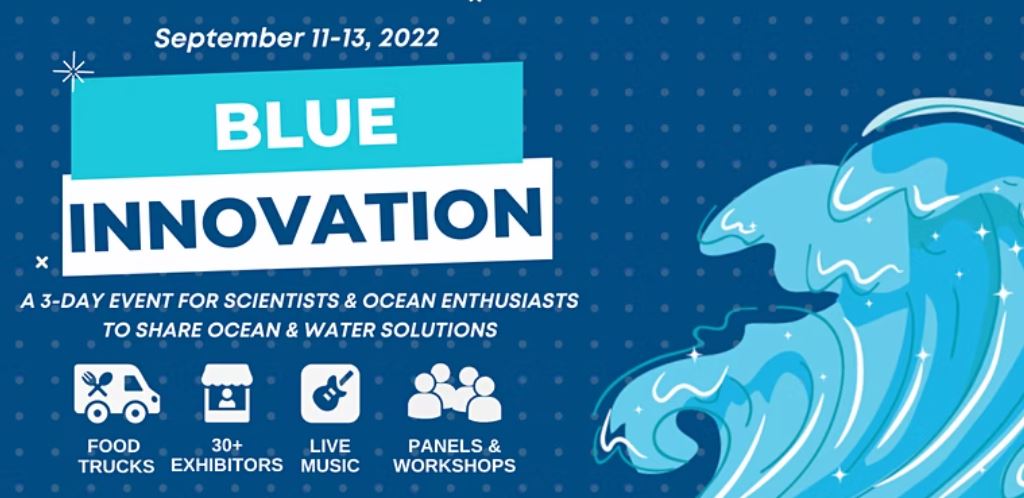 September 11-13, 2022

BLUE

INNOVATION

A 3-DAY EVENT FOR SCIENTISTS & OCEAN ENTHUSIASTS TO SHARE OCEAN & WATER SOLUTIONS

FOOD TRUCKS

30+ EXHIBITORS

LIVE MUSIC

PANELS & WORKSHOPS